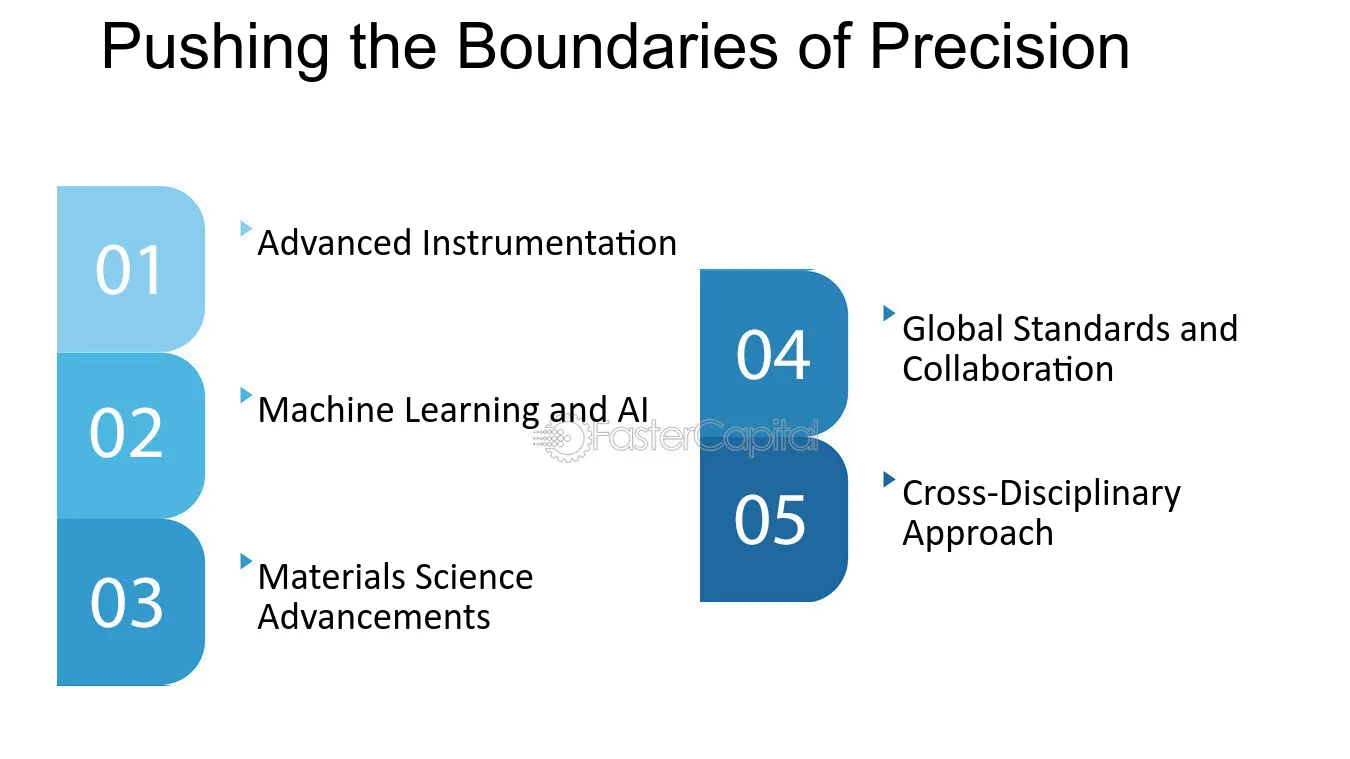 Pushing the Boundaries of Precision

01

Advanced Instrumentation

02

Machine Learning and AI

03

Materials Science Advancements

04

Global Standards and Collaboration

05

Cross-Disciplinary Approach

FasterCapital